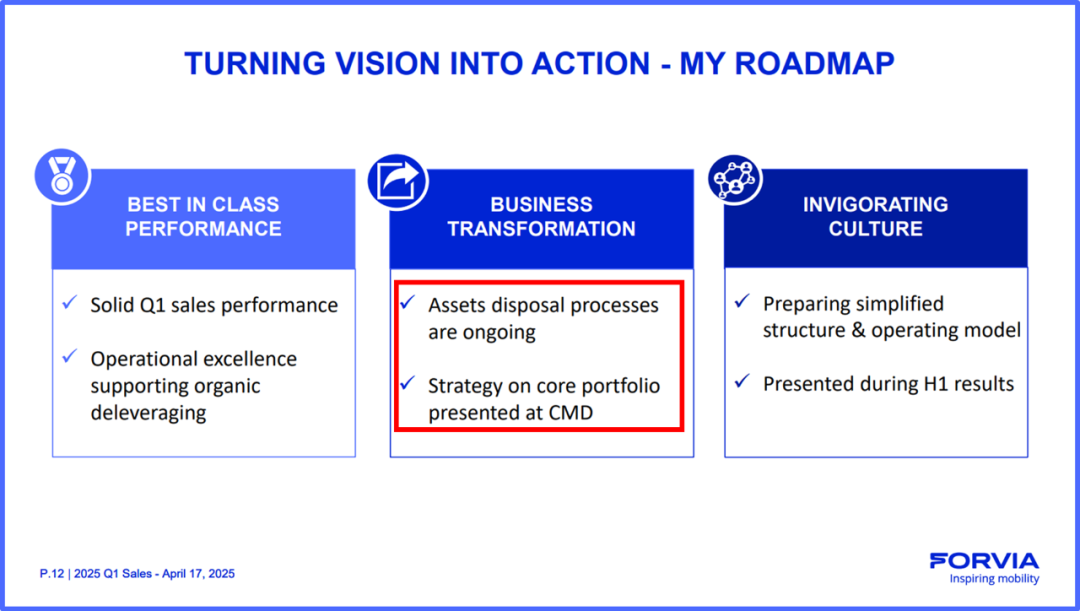 TURNING VISION INTO ACTION - MY ROADMAP

BEST IN CLASS PERFORMANCE

✓ Solid Q1 sales performance

✓ Operational excellence supporting organic deleveraging

BUSINESS TRANSFORMATION

✓ Assets disposal processes are ongoing

✓ Strategy on core portfolio presented at CMD

INVIGORATING CULTURE

✓ Preparing simplified structure & operating model

✓ Presented during H1 results

P.12 | 2025 Q1 Sales - April 17, 2025

FORVIA
Inspiring mobility